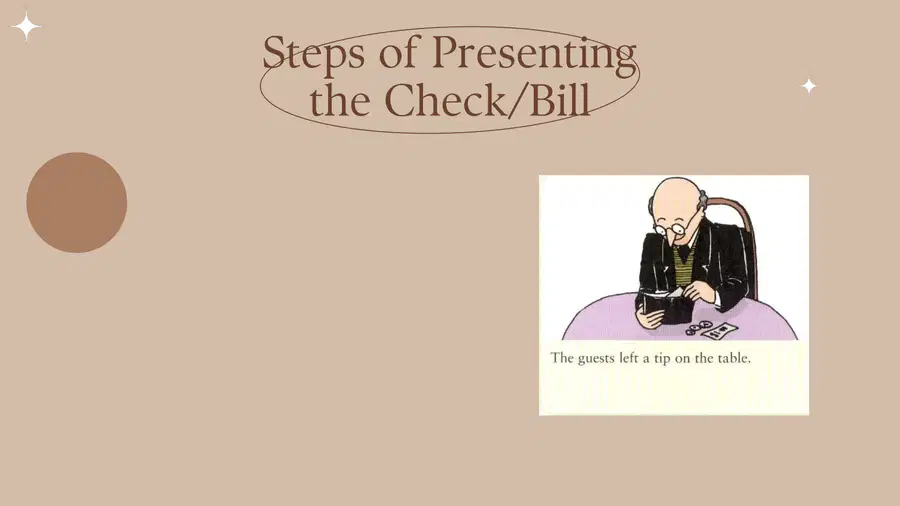 Steps of Presenting the Check/Bill

The guests left a tip on the table.